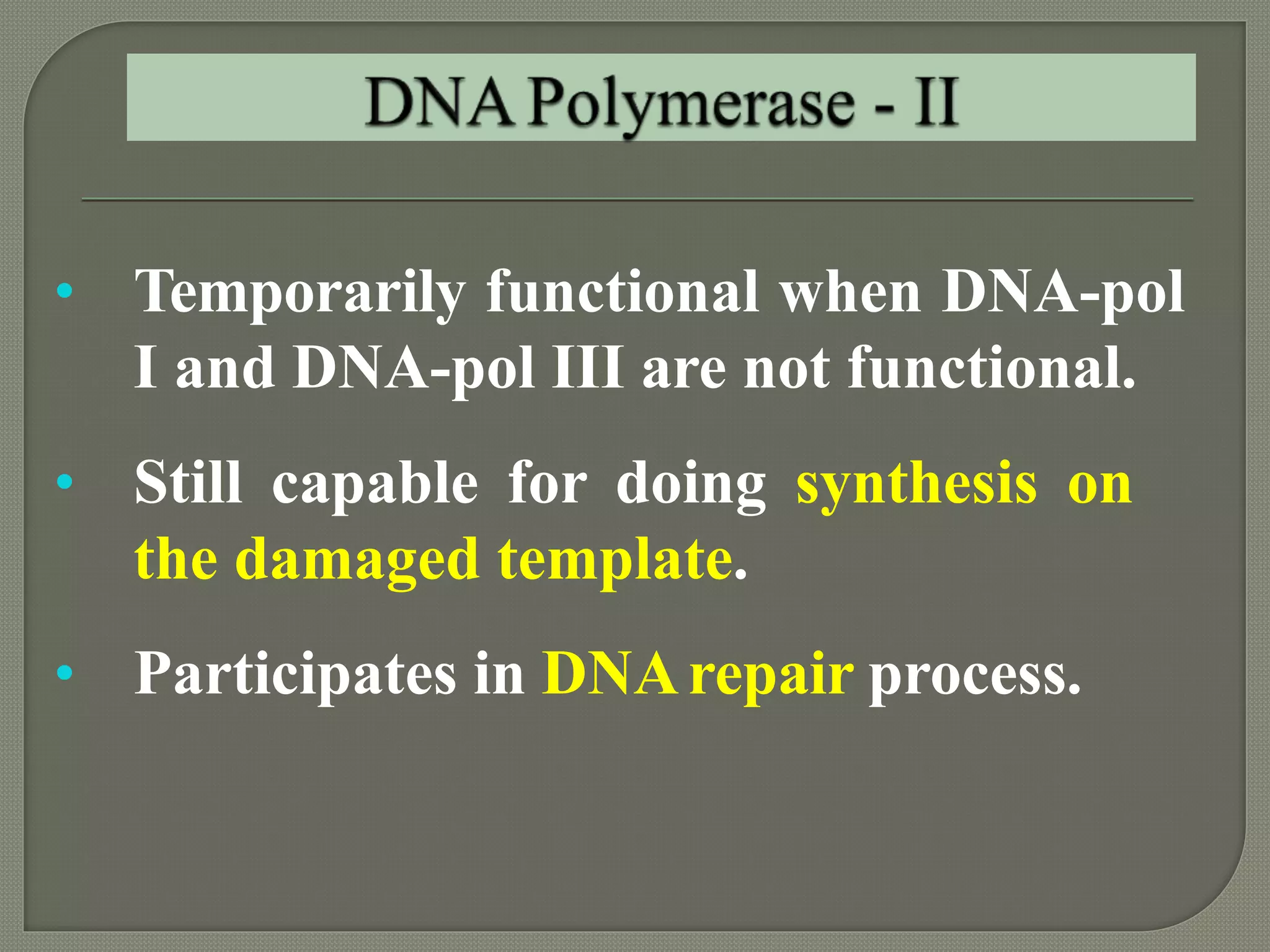 DNA Polymerase - II

• Temporarily functional when DNA-pol I and DNA-pol III are not functional.

• Still capable for doing synthesis on the damaged template.

• Participates in DNA repair process.